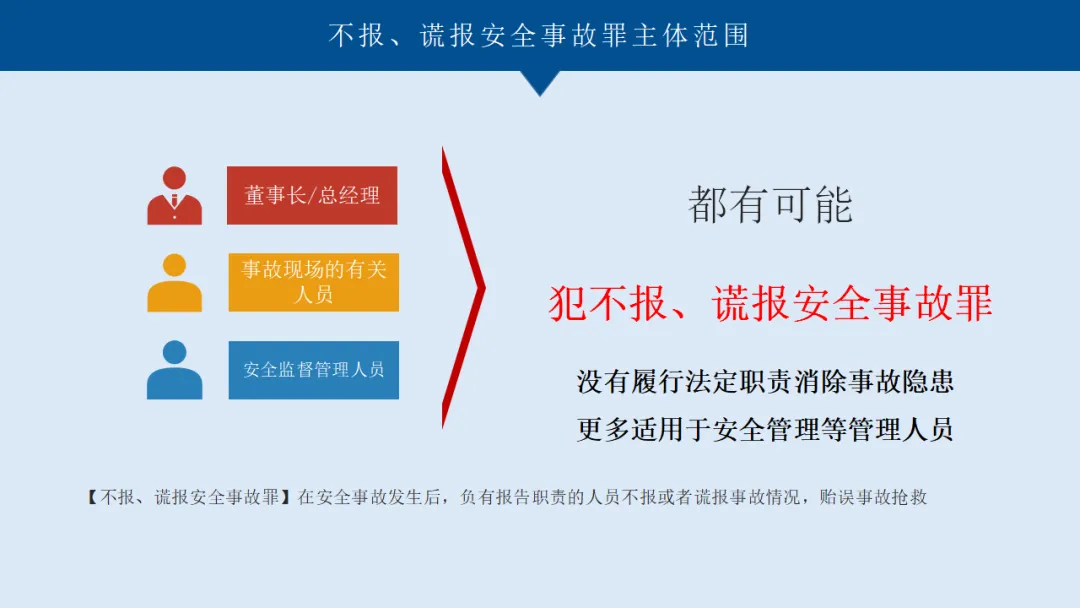 不报、谎报安全事故罪主体范围

董事长/总经理

事故现场的有关人员

安全监督管理人员

都有可能

犯不报、谎报安全事故罪

没有履行法定职责消除事故隐患

更多适用于安全管理等管理人员

【不报、谎报安全事故罪】在安全事故发生后，负有报告职责的人员不报或者谎报事故情况，贻误事故抢救